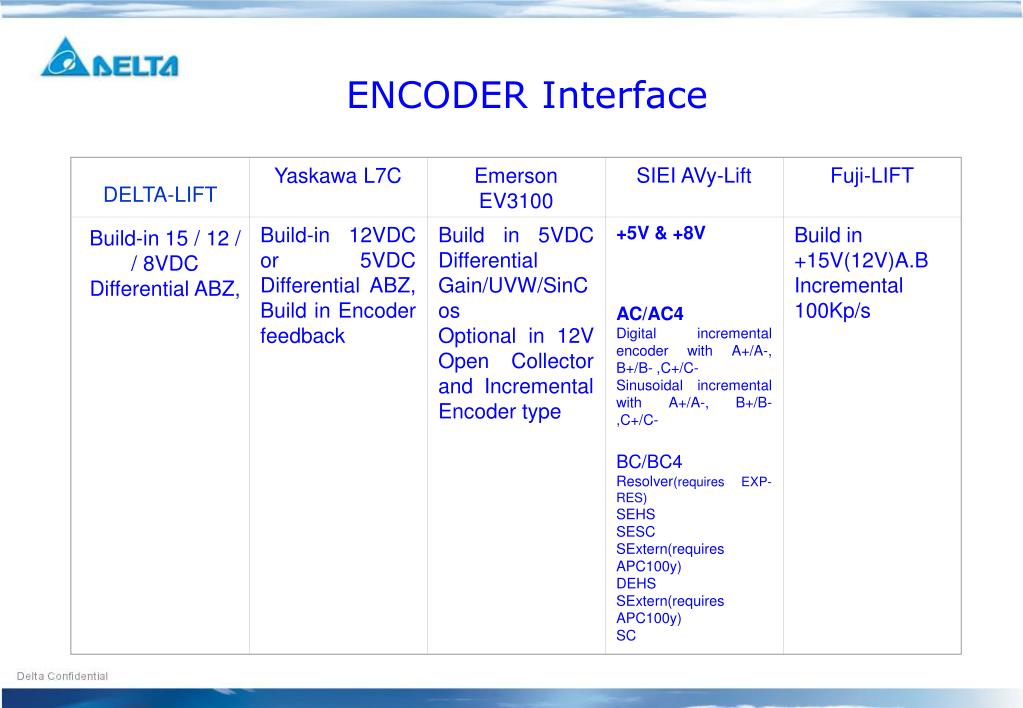 DELTA

ENCODER Interface

| DELTA-LIFT | Yaskawa L7C | Emerson EV3100 | SIEI AVy-Lift | Fuji-LIFT |
|---|---|---|---|---|
| Build-in 15 / 12 / / 8VDC Differential ABZ, | Build-in 12VDC or 5VDC Differential ABZ, Build in Encoder feedback | Build in 5VDC Differential Gain/UVW/SinCos Optional in 12V Open Collector and Incremental Encoder type | +5V & +8V AC/AC4 Digital incremental encoder with A+/A-, B+/B- ,C+/C- Sinusoidal incremental with A+/A-, B+/B- ,C+/C- BC/BC4 Resolver(requires EXP-RES) SEHS SESC SExtern(requires APC100y) DEHS SExtern(requires APC100y) SC | Build in +15V(12V)A.B Incremental 100Kp/s |

Delta Confidential